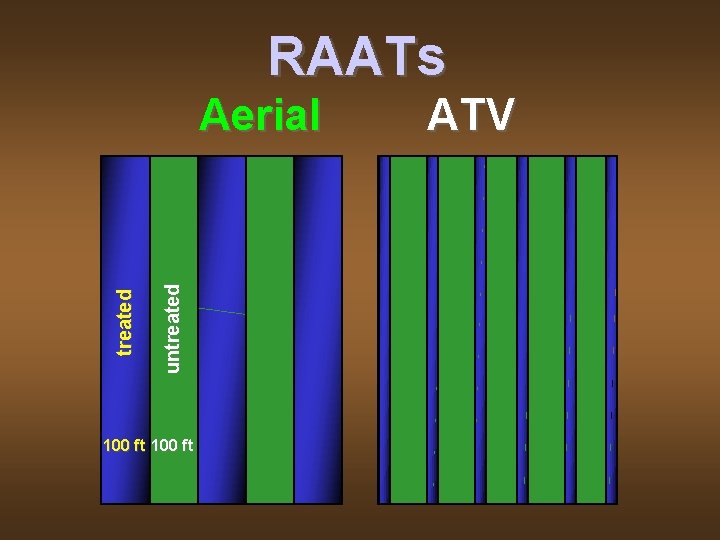 RAATs

Aerial

ATV

treated

untreated

100 ft 100 ft